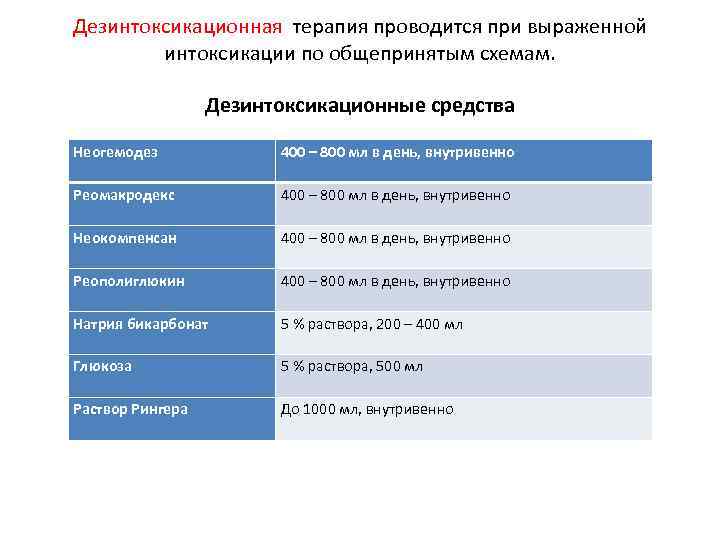 Дезинтоксикационная  терапия проводится при выраженной интоксикации по общепринятым схемам.

Дезинтоксикационные средства

| Неогемодез | 400 – 800 мл в день, внутривенно |
|---|---|
| Реомакродекс | 400 – 800 мл в день, внутривенно |
| Неокомпенсан | 400 – 800 мл в день, внутривенно |
| Реополиглюкин | 400 – 800 мл в день, внутривенно |
| Натрия бикарбонат | 5 % раствора, 200 – 400 мл |
| Глюкоза | 5 % раствора, 500 мл |
| Раствор Рингера | До 1000 мл, внутривенно |